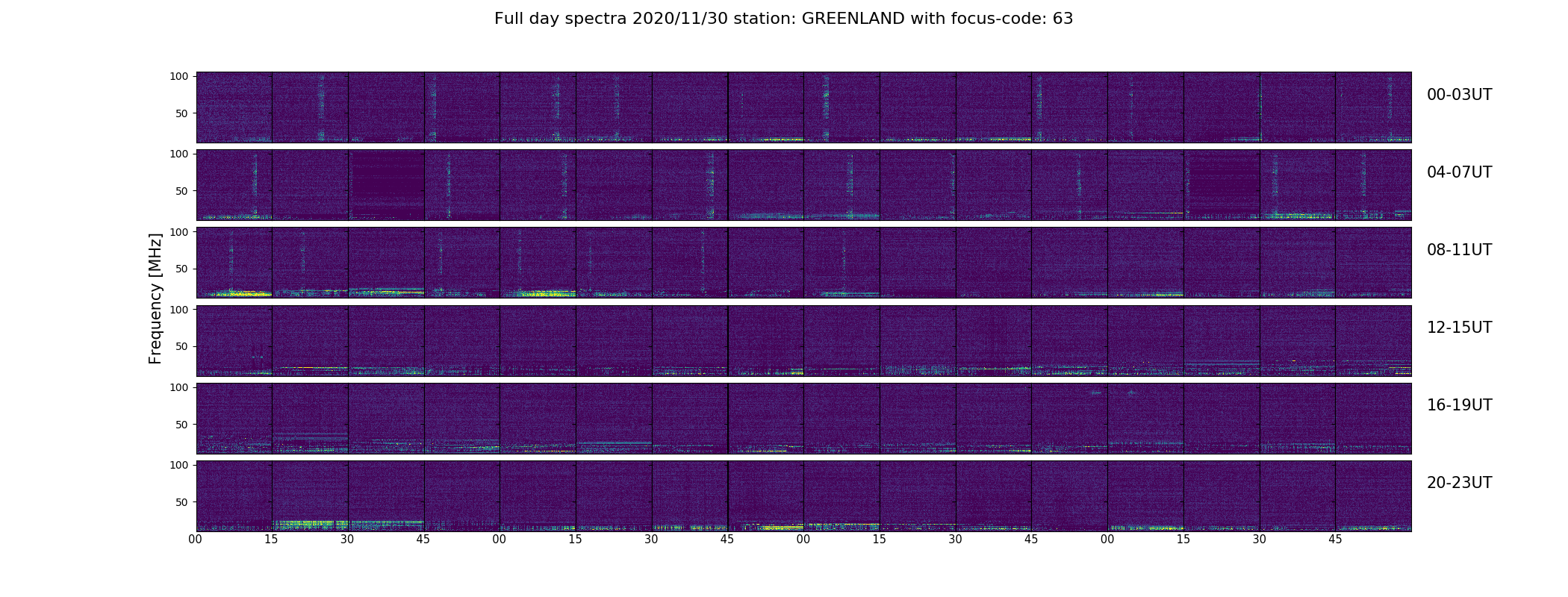 Full day spectra 2020/11/30 station: GREENLAND with focus-code: 63

Frequency [MHz]

100
50
00-03UT

100
50
04-07UT

100
50
08-11UT

100
50
12-15UT

100
50
16-19UT

100
50
20-23UT

00 15 30 45 00 15 30 45 00 15 30 45 00 15 30 45